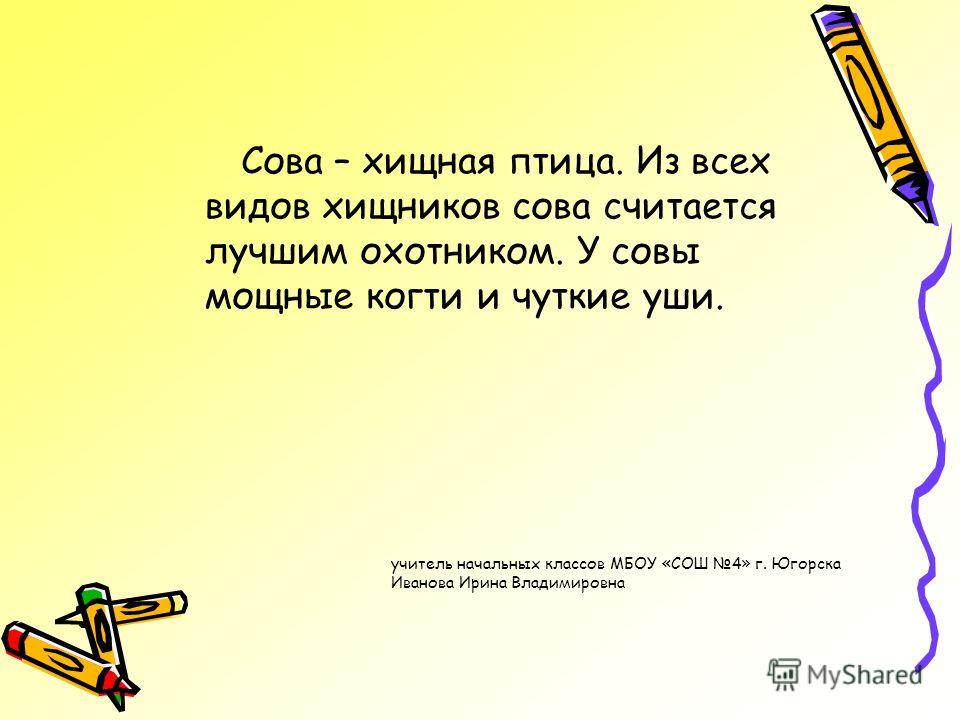 Сова – хищная птица. Из всех видов хищников сова считается лучшим охотником. У совы мощные когти и чуткие уши.

учитель начальных классов МБОУ «СОШ №4» г. Югорска
Иванова Ирина Владимировна

MyShared